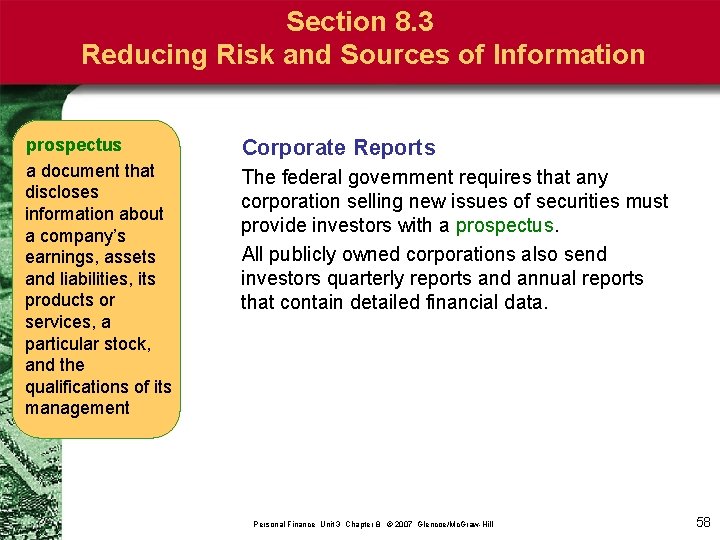 Section 8.3
Reducing Risk and Sources of Information

prospectus

a document that discloses information about a company's earnings, assets and liabilities, its products or services, a particular stock, and the qualifications of its management

Corporate Reports

The federal government requires that any corporation selling new issues of securities must provide investors with a prospectus.

All publicly owned corporations also send investors quarterly reports and annual reports that contain detailed financial data.

Personal Finance Unit 3 Chapter 8 © 2007 Glencoe/McGraw-Hill

58